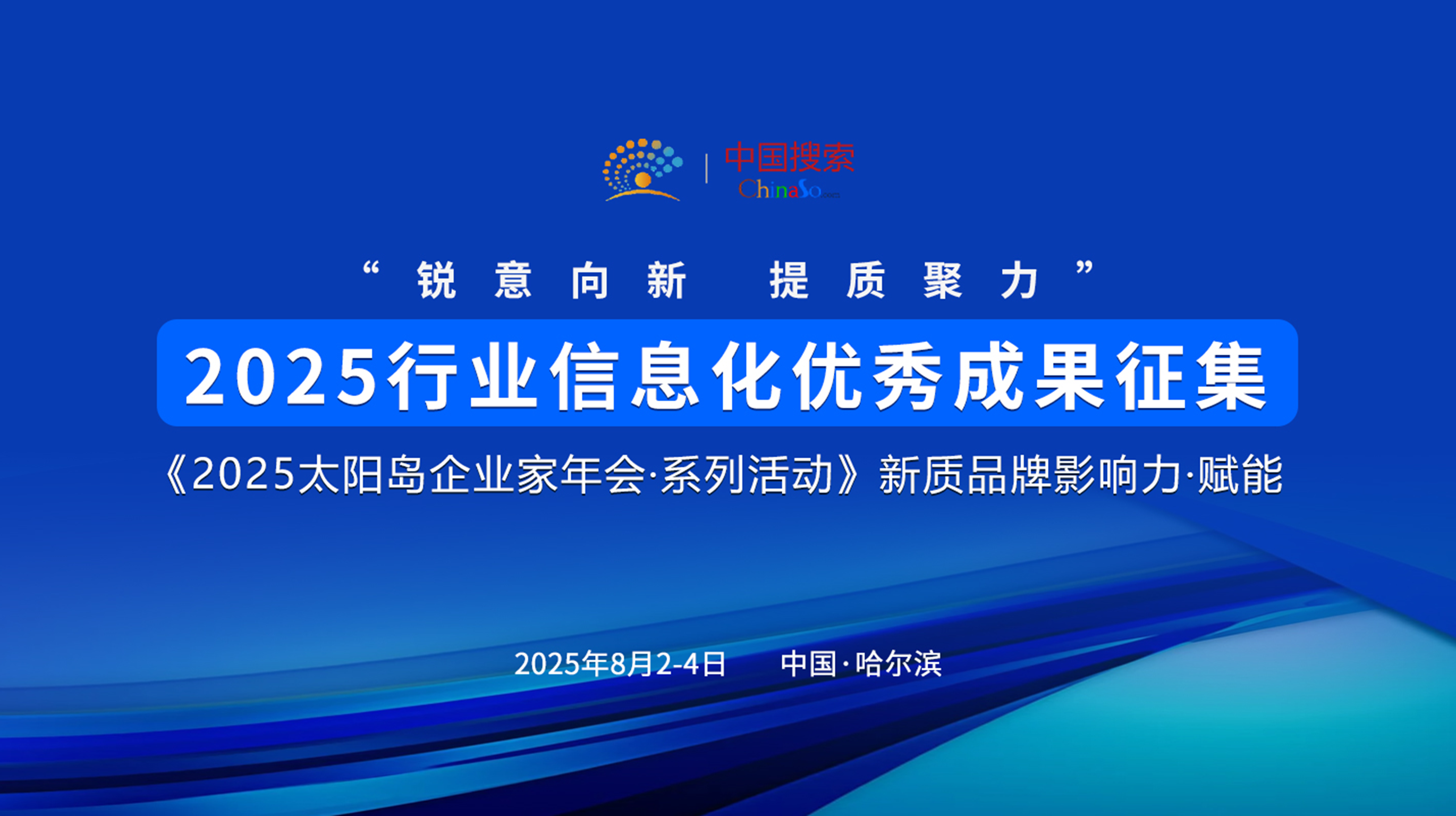 中国搜索
ChinaSo.com

“锐意向新 提质聚力”

2025行业信息化优秀成果征集

《2025太阳岛企业家年会·系列活动》新质品牌影响力·赋能

2025年8月2-4日 中国·哈尔滨